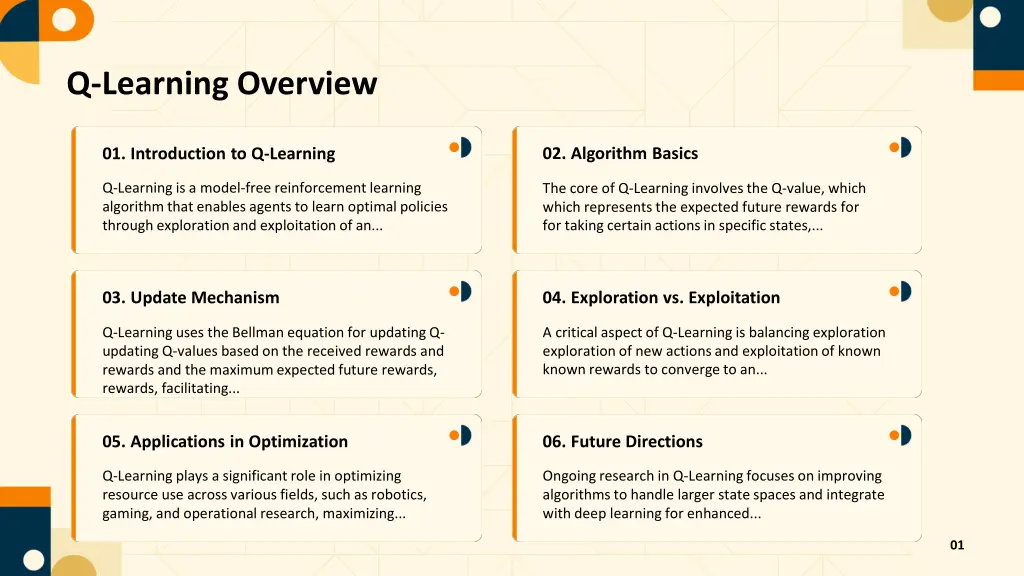 Q-Learning Overview

01. Introduction to Q-Learning

Q-Learning is a model-free reinforcement learning algorithm that enables agents to learn optimal policies through exploration and exploitation of an...

02. Algorithm Basics

The core of Q-Learning involves the Q-value, which which represents the expected future rewards for for taking certain actions in specific states,...

03. Update Mechanism

Q-Learning uses the Bellman equation for updating Q-updating Q-values based on the received rewards and rewards and the maximum expected future rewards, rewards, facilitating...

04. Exploration vs. Exploitation

A critical aspect of Q-Learning is balancing exploration exploration of new actions and exploitation of known known rewards to converge to an...

05. Applications in Optimization

Q-Learning plays a significant role in optimizing resource use across various fields, such as robotics, gaming, and operational research, maximizing...

06. Future Directions

Ongoing research in Q-Learning focuses on improving algorithms to handle larger state spaces and integrate with deep learning for enhanced...

01